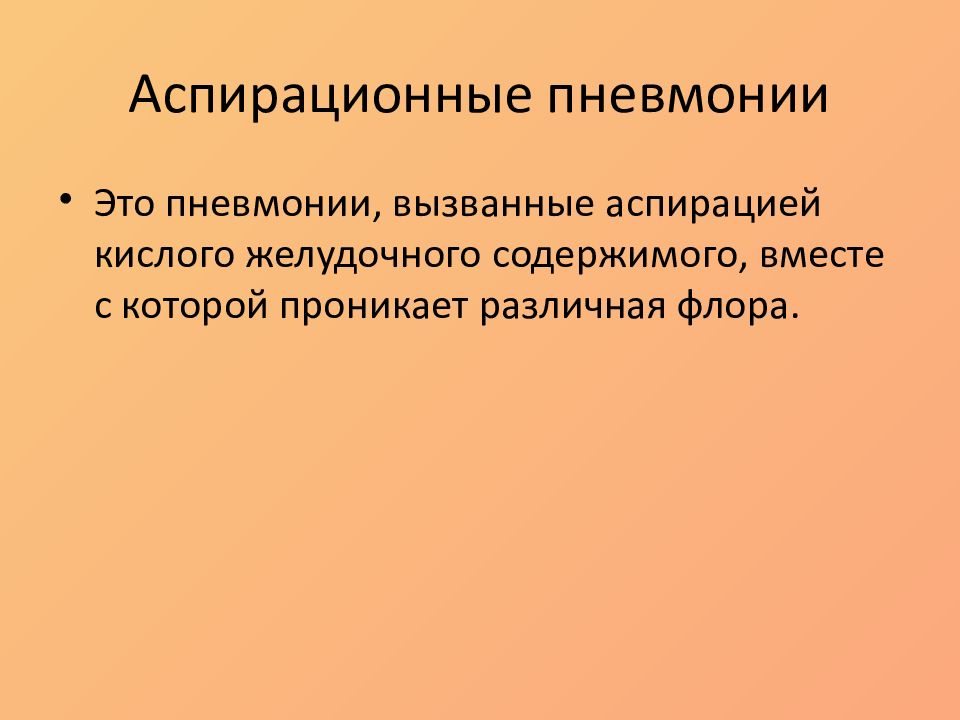 Аспирационные пневмонии

• Это пневмонии, вызванные аспирацией кислого желудочного содержимого, вместе с которой проникает различная флора.